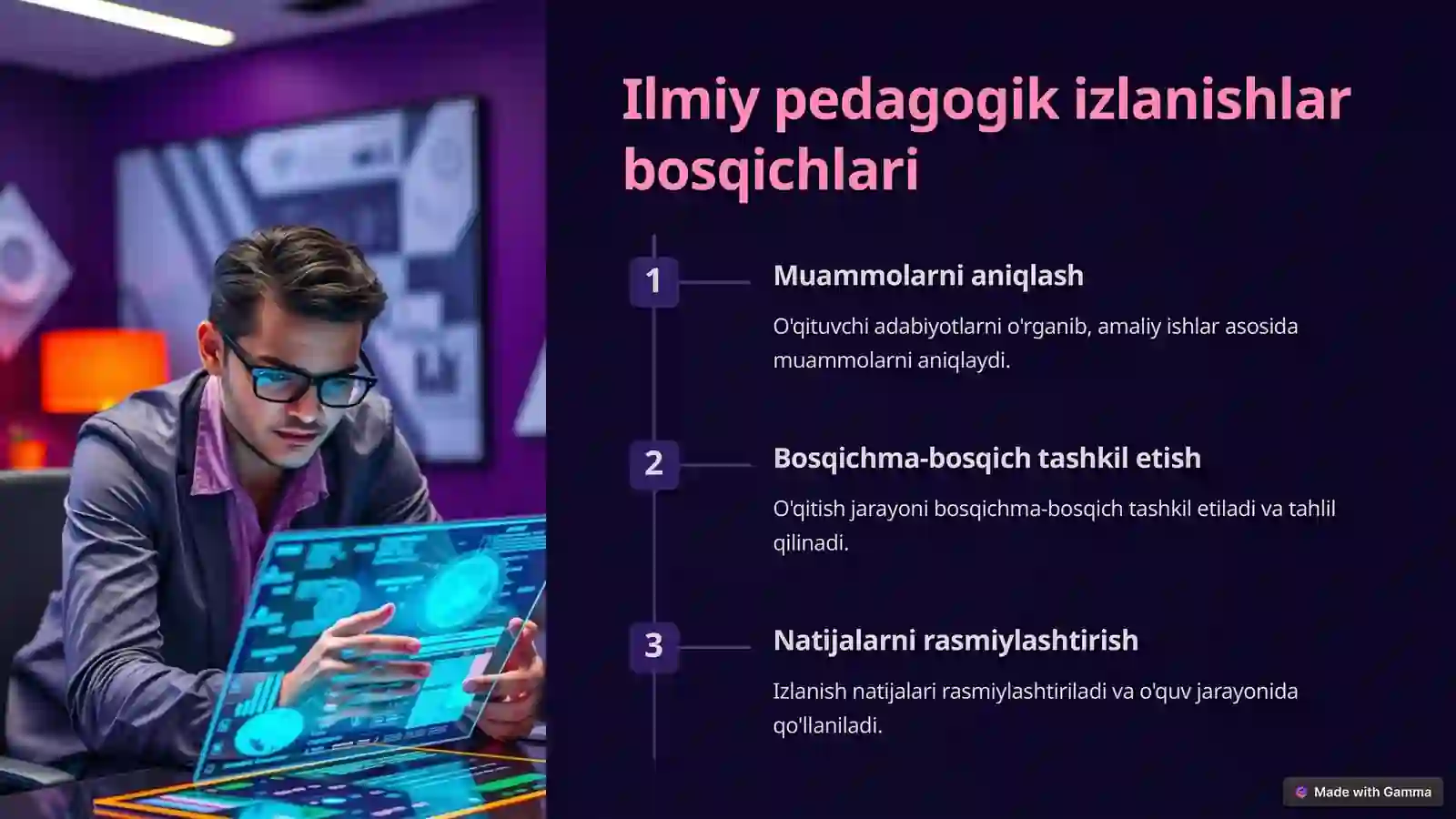 Ilmiy pedagogik izlanishlar bosqichlari

1

Muammolarni aniqlash

O'qituvchi adabiyotlarni o'rganib, amaliy ishlar asosida muammolarni aniqlaydi.

2

Bosqichma-bosqich tashkil etish

O'qitish jarayoni bosqichma-bosqich tashkil etiladi va tahlil qilinadi.

3

Natijalarni rasmiylashtirish

Izlanish natijalari rasmiylashtiriladi va o'quv jarayonida qo'llaniladi.

Made with Gamma